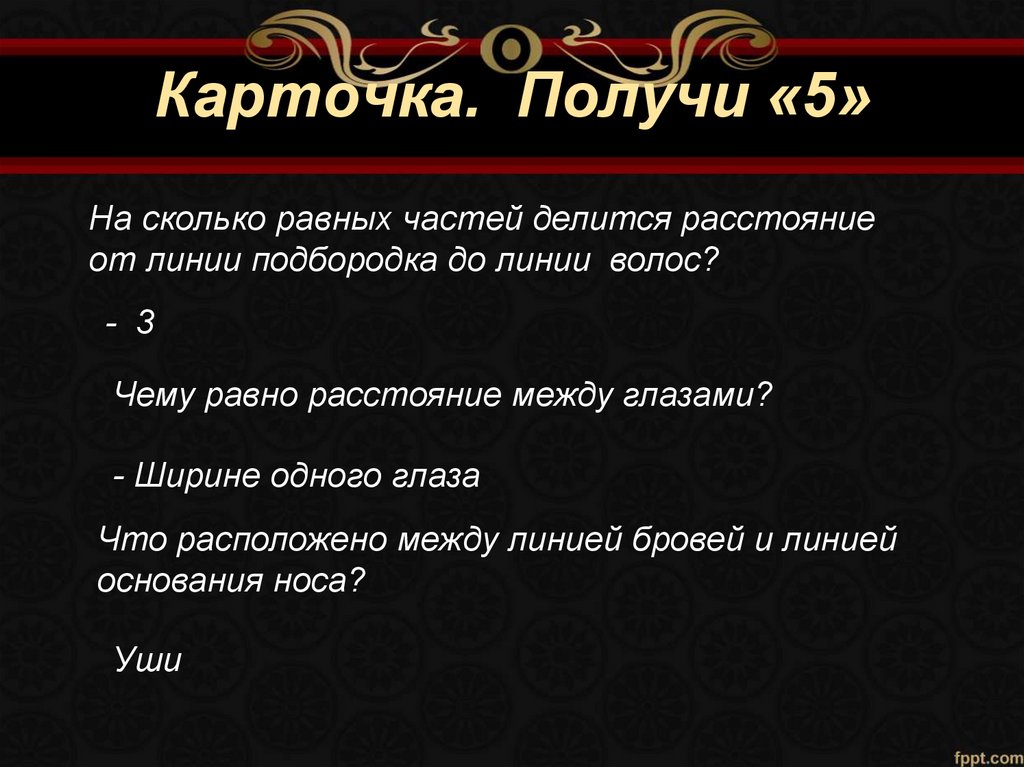 Карточка. Получи «5»

На сколько равных частей делится расстояние от линии подбородка до линии волос?

- 3

Чему равно расстояние между глазами?

- Ширине одного глаза

Что расположено между линией бровей и линией основания носа?

Уши

fppt.com